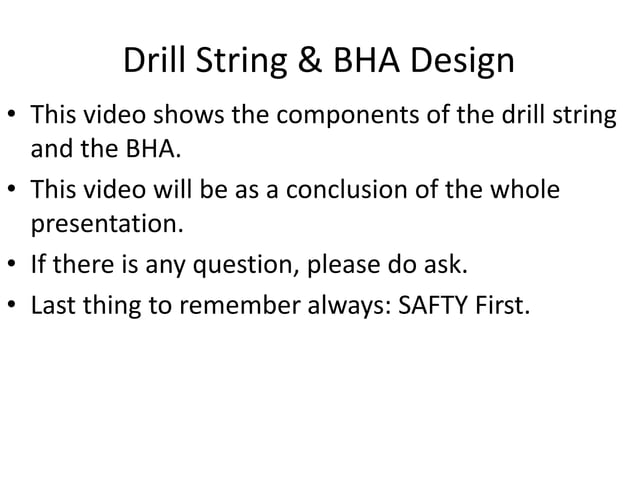 Drill String & BHA Design

• This video shows the components of the drill string and the BHA.

• This video will be as a conclusion of the whole presentation.

• If there is any question, please do ask.

• Last thing to remember always: SAFTY First.